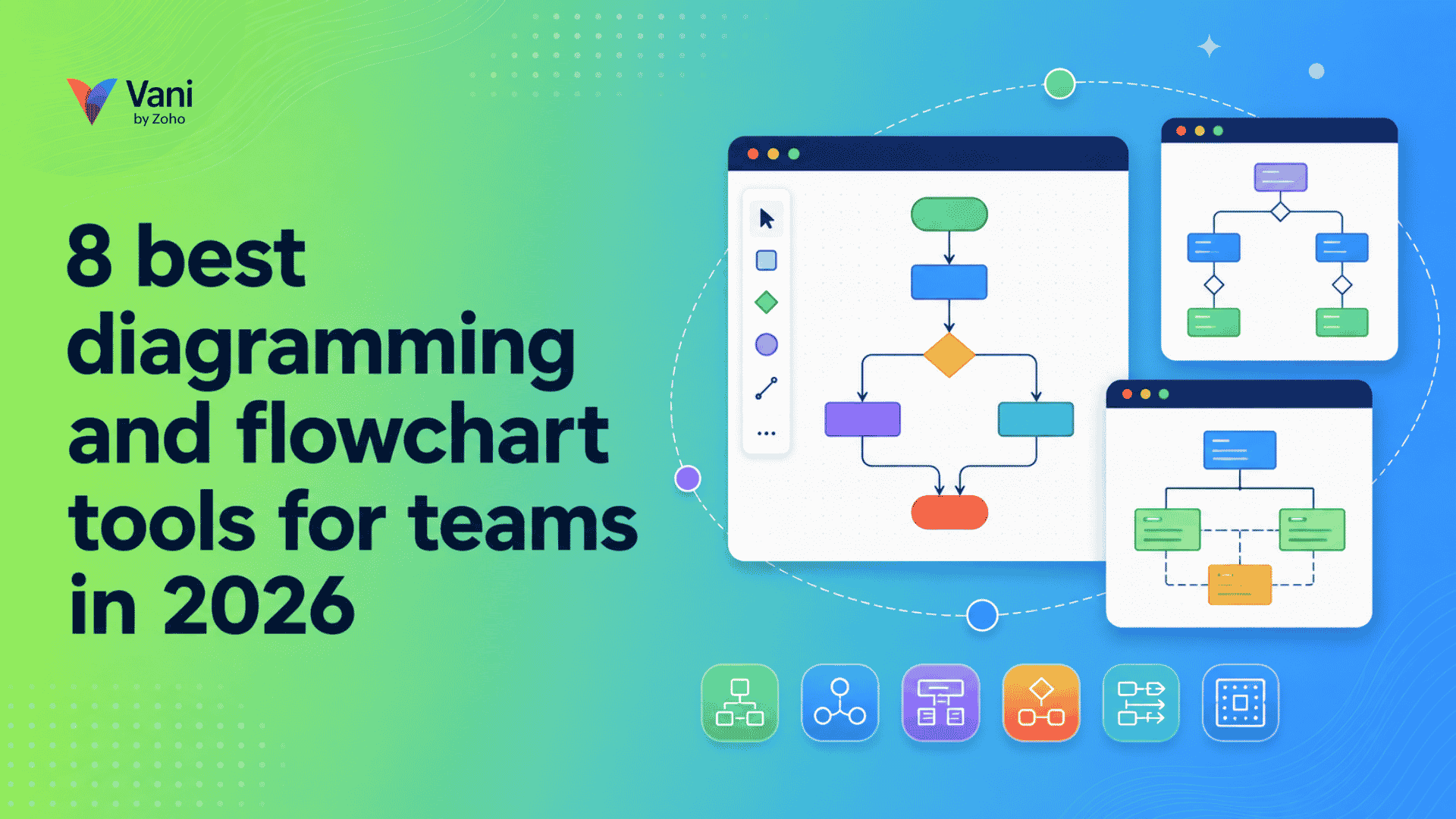 Vani
by Zoho

8 best diagramming and flowchart tools for teams in 2026